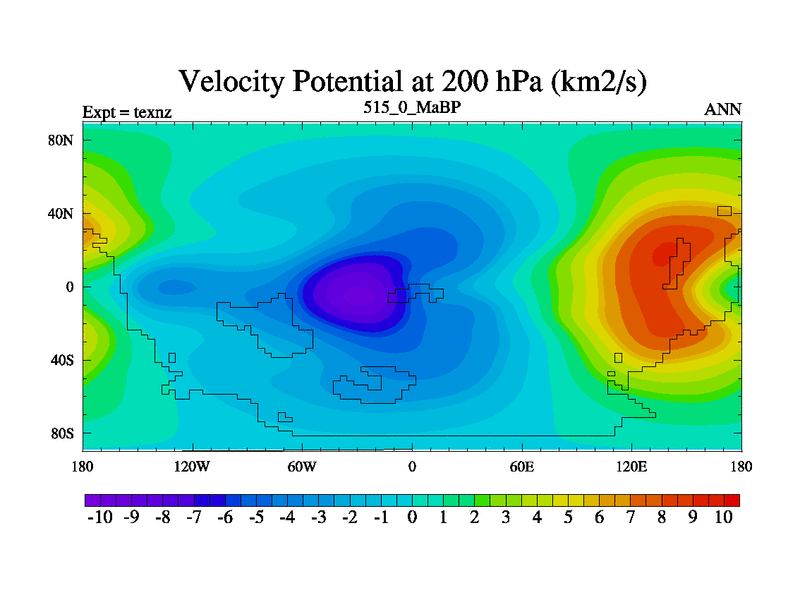 Velocity Potential at 200 hPa (km2/s)

Expt = texnz

515_0_MaBP

ANN

80N
40N
0
40S
80S

180
120W
60W
0
60E
120E
180

-10 -9 -8 -7 -6 -5 -4 -3 -2 -1 0 1 2 3 4 5 6 7 8 9 10